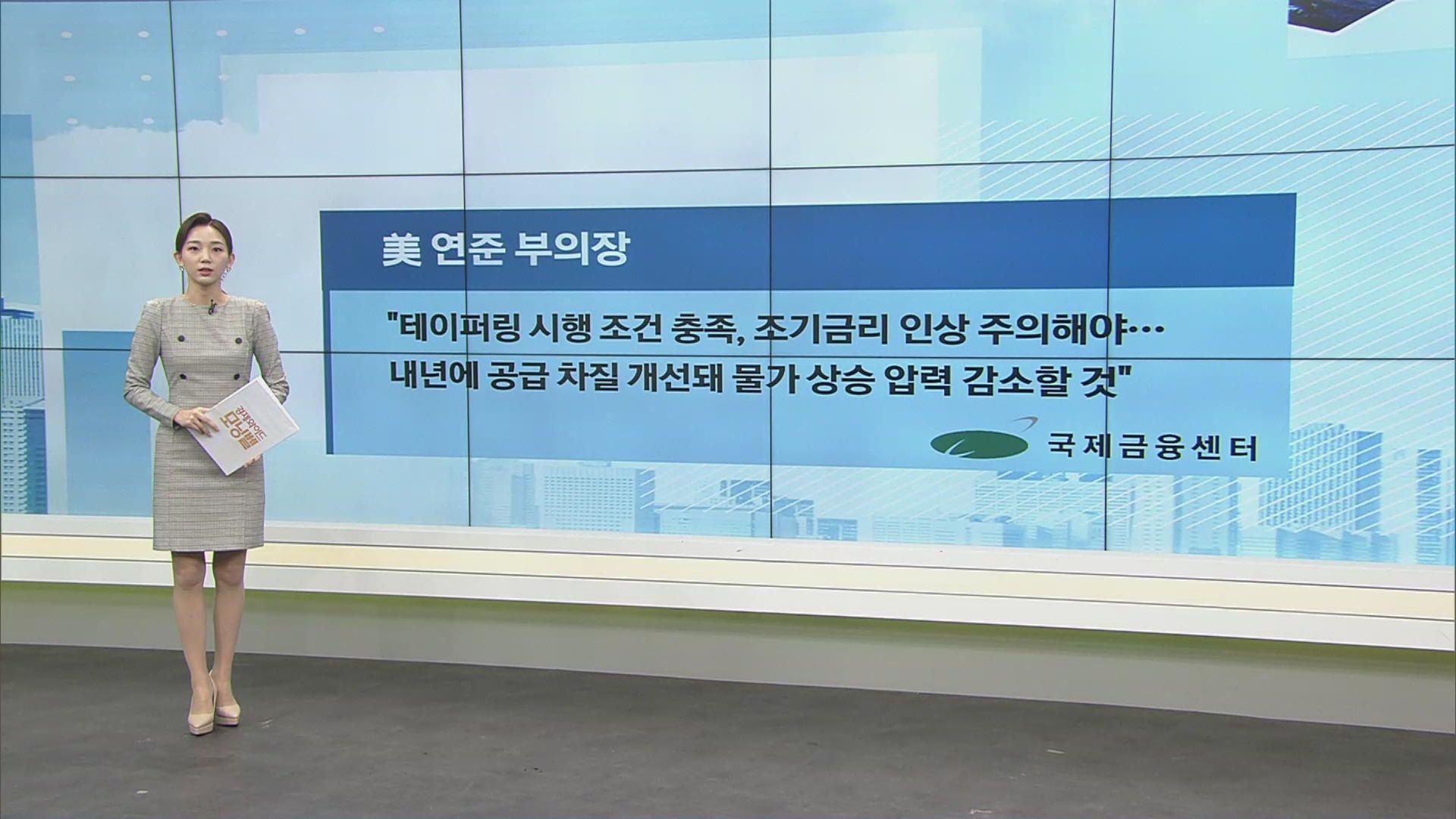 美 연준 부의장

"테이퍼링 시행 조건 충족, 조기금리 인상 주의해야…
내년에 공급 차질 개선돼 물가 상승 압력 감소할 것"

국제금융센터

경제와이드 모닝벨